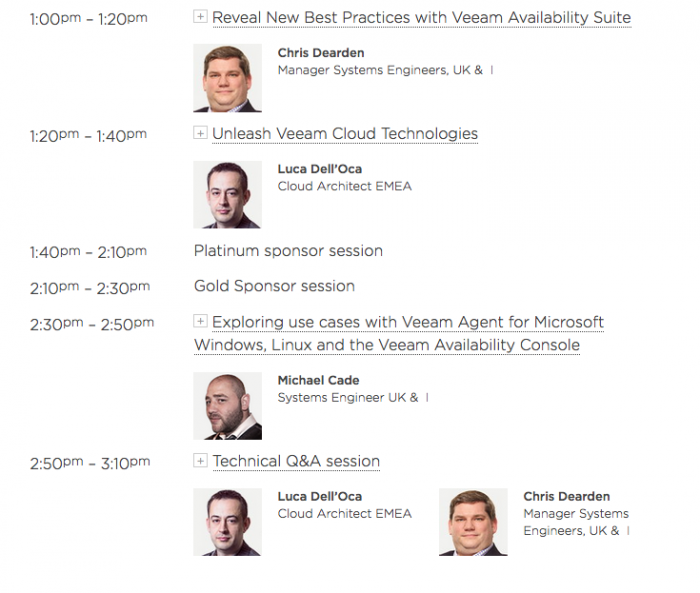 1:00pm – 1:20pm

+ Reveal New Best Practices with Veeam Availability Suite

Chris Dearden
Manager Systems Engineers, UK & I

1:20pm – 1:40pm

+ Unleash Veeam Cloud Technologies

Luca Dell'Oca
Cloud Architect EMEA

1:40pm – 2:10pm

Platinum sponsor session

2:10pm – 2:30pm

Gold Sponsor session

2:30pm – 2:50pm

+ Exploring use cases with Veeam Agent for Microsoft Windows, Linux and the Veeam Availability Console

Michael Cade
Systems Engineer UK & I

2:50pm – 3:10pm

+ Technical Q&A session

Luca Dell'Oca
Cloud Architect EMEA

Chris Dearden
Manager Systems Engineers, UK & I